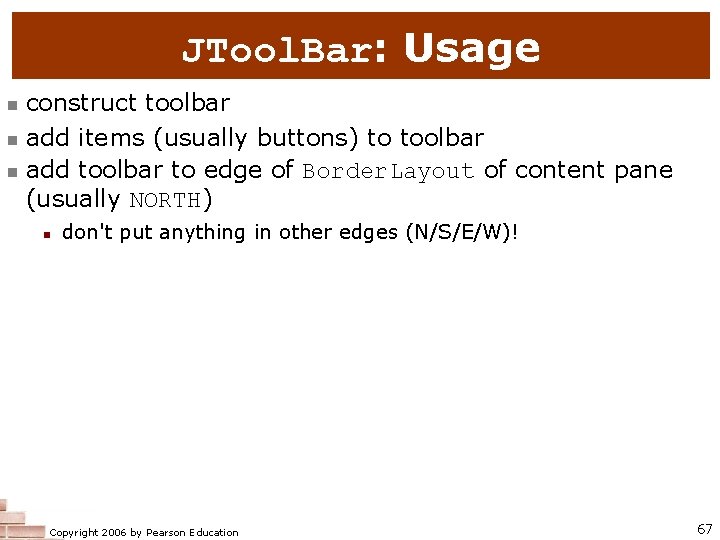 JToolBar: Usage

- construct toolbar
- add items (usually buttons) to toolbar
- add toolbar to edge of BorderLayout of content pane (usually NORTH)
  - don't put anything in other edges (N/S/E/W)!

Copyright 2006 by Pearson Education

67